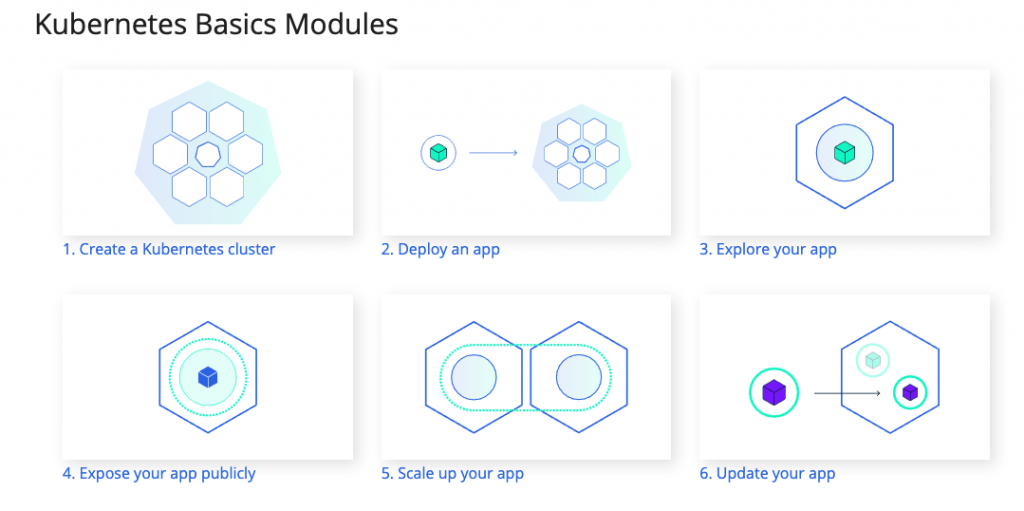 Kubernetes Basics Modules

1. Create a Kubernetes cluster

2. Deploy an app

3. Explore your app

4. Expose your app publicly

5. Scale up your app

6. Update your app